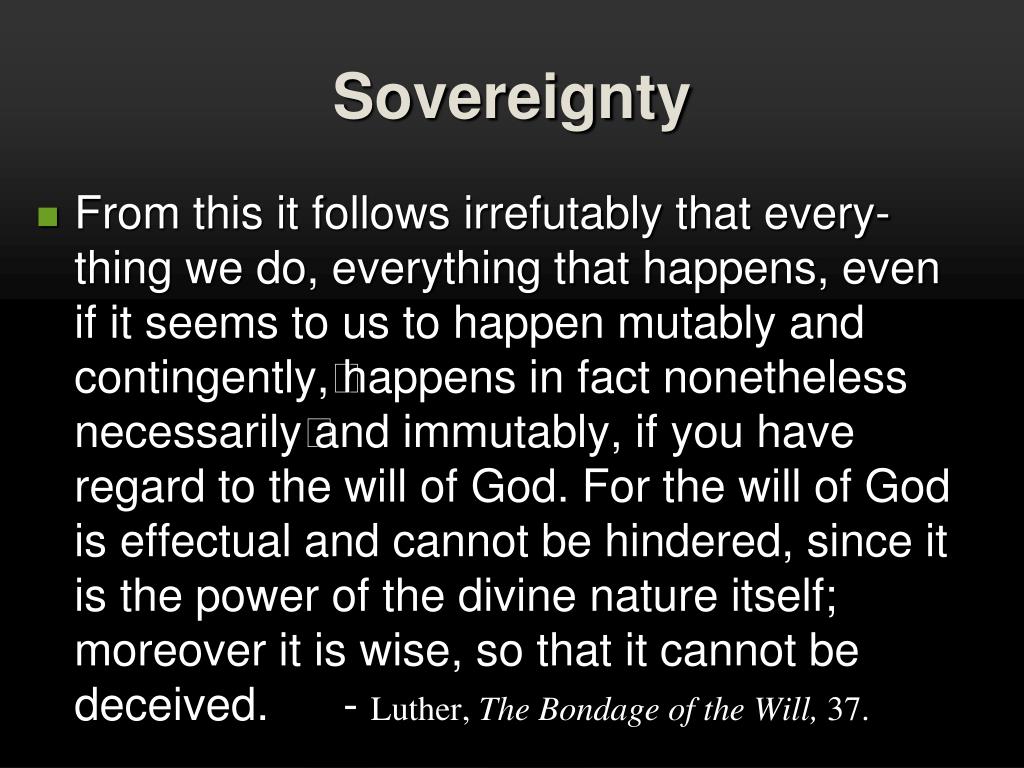 Sovereignty

From this it follows irrefutably that everything we do, everything that happens, even if it seems to us to happen mutably and contingently, happens in fact nonetheless necessarily and immutably, if you have regard to the will of God. For the will of God is effectual and cannot be hindered, since it is the power of the divine nature itself; moreover it is wise, so that it cannot be deceived. - Luther, The Bondage of the Will, 37.